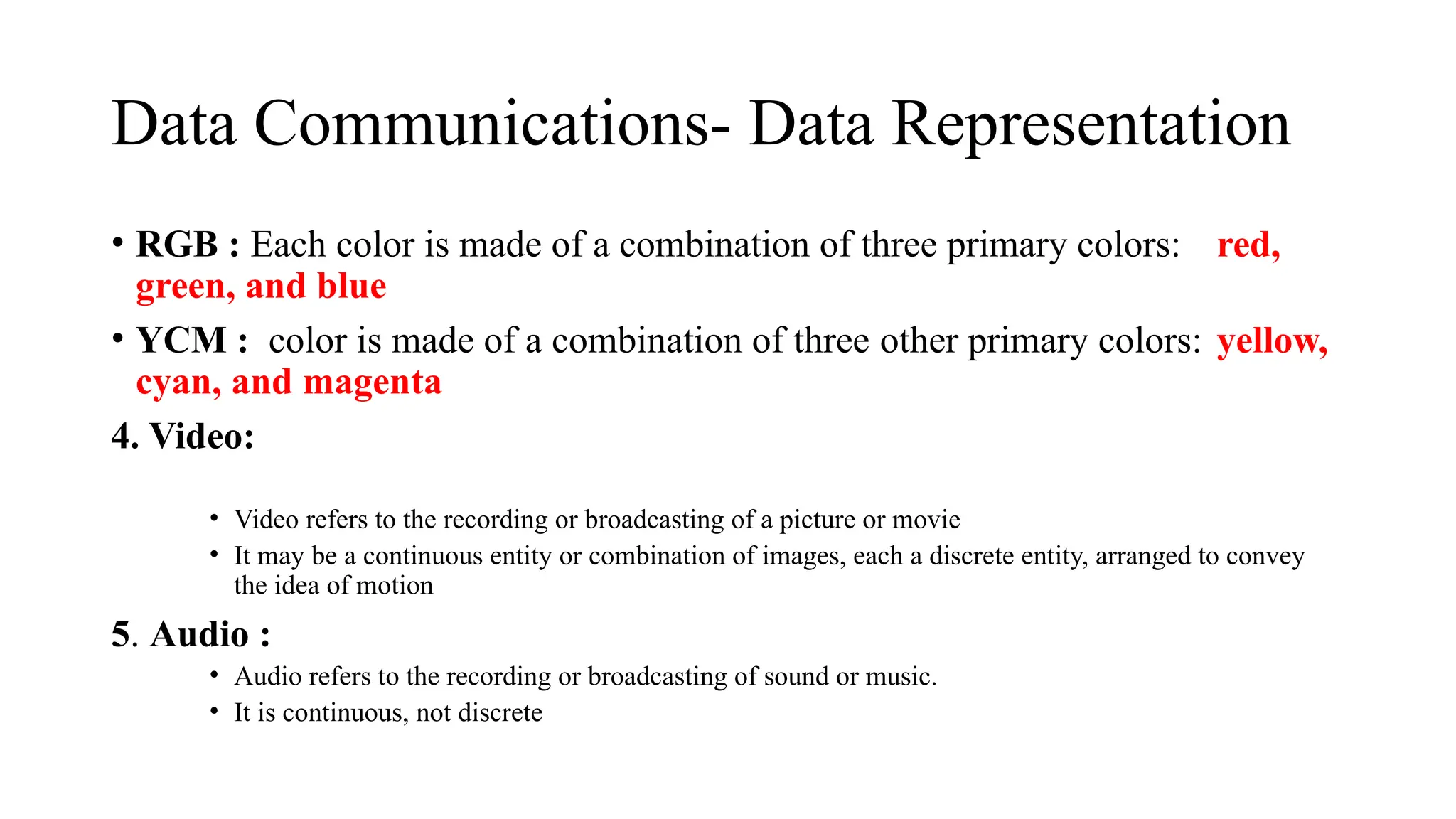 Data Communications- Data Representation

• RGB : Each color is made of a combination of three primary colors: red, green, and blue

• YCM : color is made of a combination of three other primary colors: yellow, cyan, and magenta

4. Video:

• Video refers to the recording or broadcasting of a picture or movie

• It may be a continuous entity or combination of images, each a discrete entity, arranged to convey the idea of motion

5. Audio :

• Audio refers to the recording or broadcasting of sound or music.

• It is continuous, not discrete